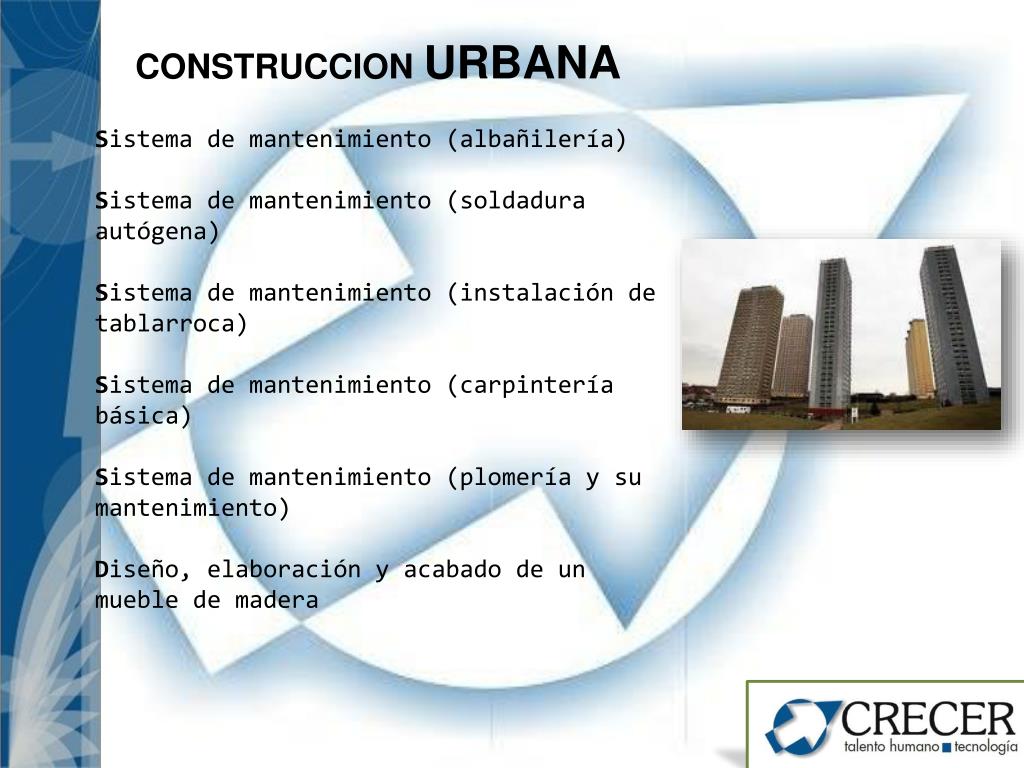 CONSTRUCCION URBANA

Sistema de mantenimiento (albañilería)

Sistema de mantenimiento (soldadura autógena)

Sistema de mantenimiento (instalación de tablarroca)

Sistema de mantenimiento (carpintería básica)

Sistema de mantenimiento (plomería y su mantenimiento)

Diseño, elaboración y acabado de un mueble de madera

CRECER
talento humano tecnología